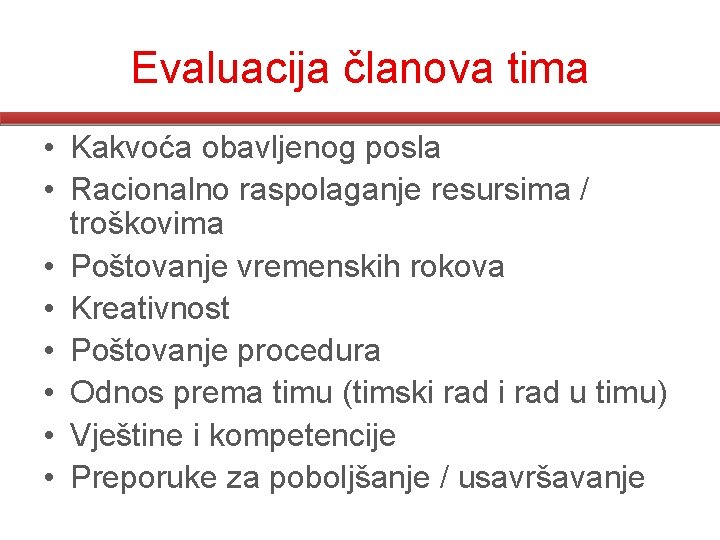 Evaluacija članova tima

• Kakvoća obavljenog posla
• Racionalno raspolaganje resursima / troškovima
• Poštovanje vremenskih rokova
• Kreativnost
• Poštovanje procedura
• Odnos prema timu (timski rad i rad u timu)
• Vještine i kompetencije
• Preporuke za poboljšanje / usavršavanje